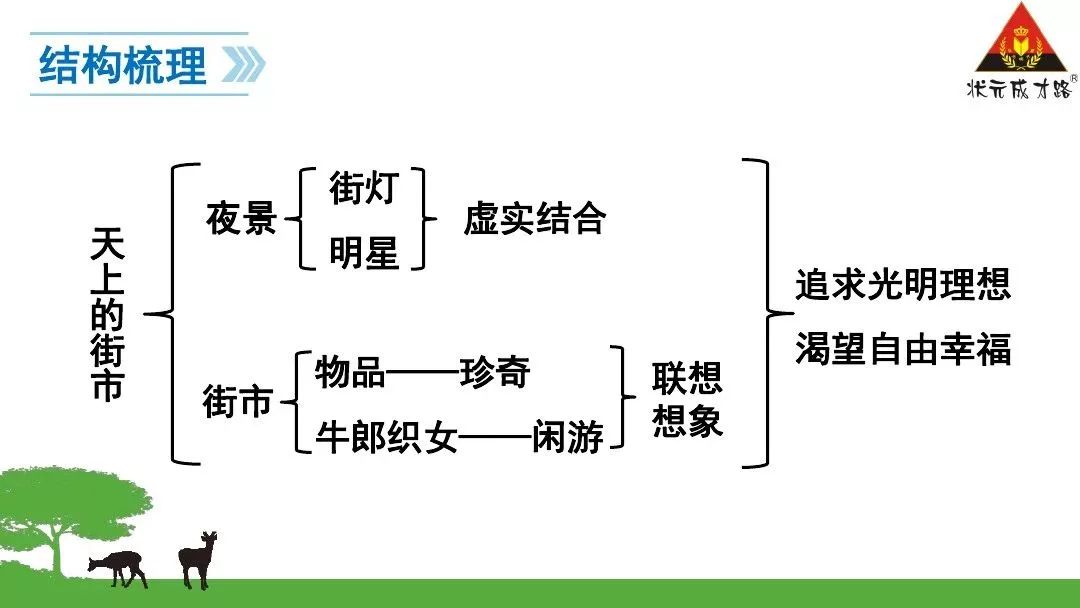 结构梳理

状元成才路®

天上的街市

夜景
街灯
明星
虚实结合

街市
物品——珍奇
牛郎织女——闲游
联想
想象

追求光明理想
渴望自由幸福